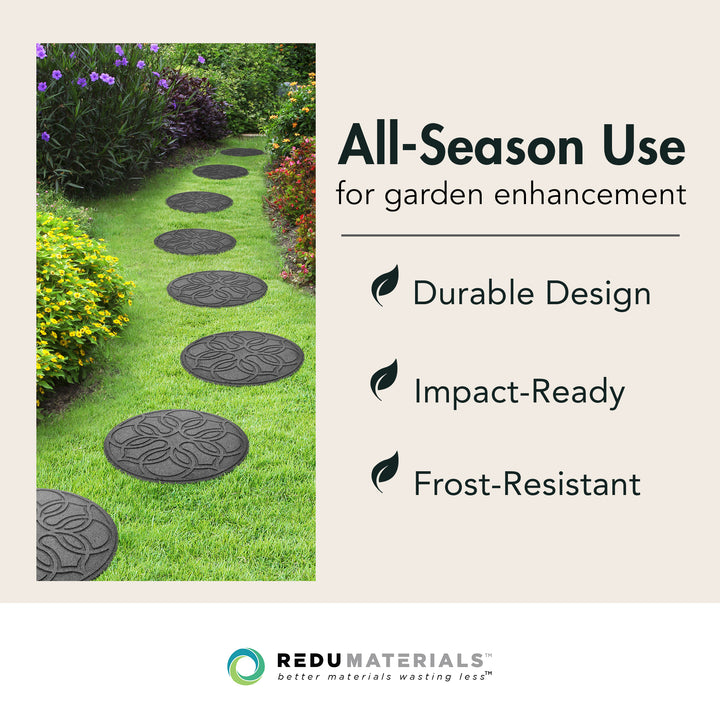 All-Season Use
for garden enhancement

Durable Design

Impact-Ready

Frost-Resistant

REDUMATERIALS™
better materials wasting less™